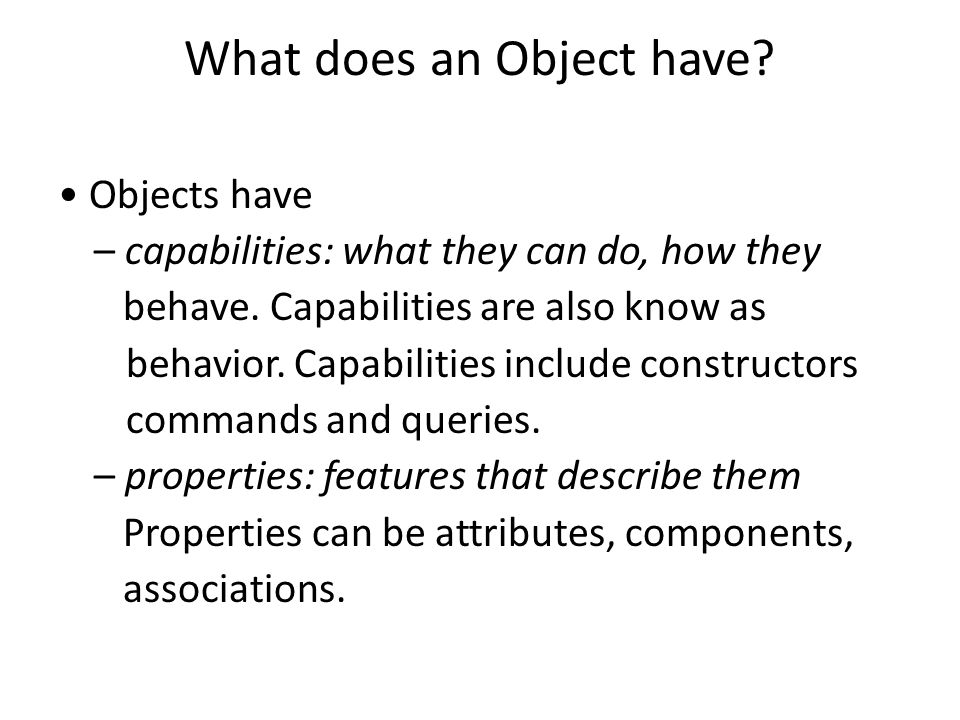 What does an Object have?

• Objects have
– capabilities: what they can do, how they behave. Capabilities are also know as behavior. Capabilities include constructors commands and queries.
– properties: features that describe them Properties can be attributes, components, associations.